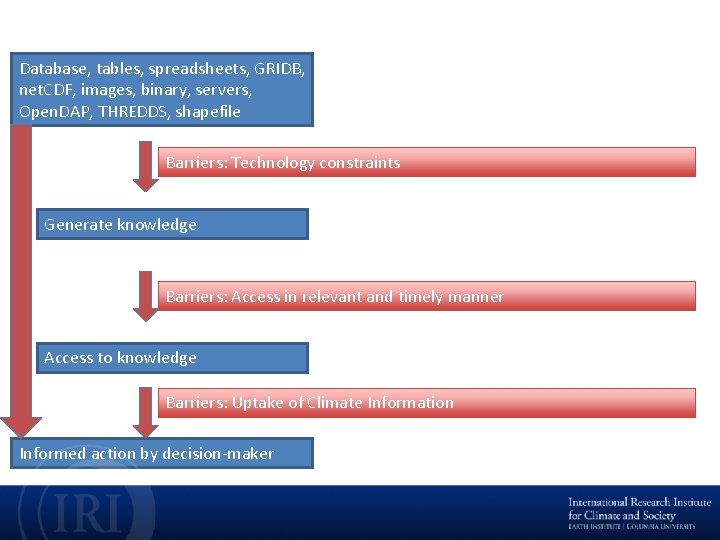 Database, tables, spreadsheets, GRIDB, netCDF, images, binary, servers, OpenDAP, THREDDS, shapefile

Barriers: Technology constraints

Generate knowledge

Barriers: Access in relevant and timely manner

Access to knowledge

Barriers: Uptake of Climate Information

Informed action by decision-maker

IRI

International Research Institute for Climate and Society
EARTH INSTITUTE | COLUMBIA UNIVERSITY